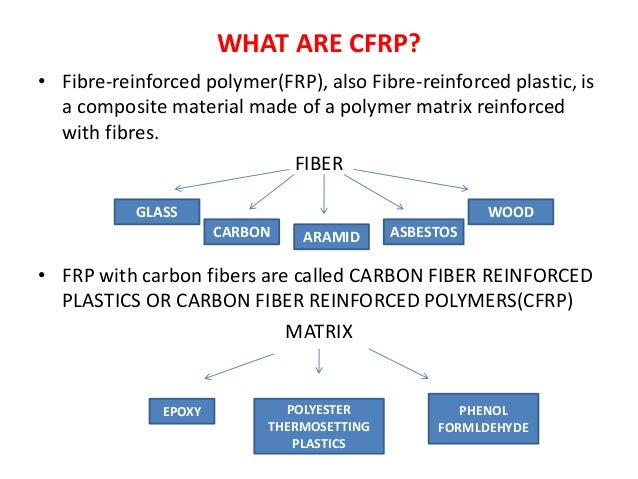 WHAT ARE CFRP?

• Fibre-reinforced polymer(FRP), also Fibre-reinforced plastic, is a composite material made of a polymer matrix reinforced with fibres.

FIBER

GLASS

CARBON

ARAMID

ASBESTOS

WOOD

• FRP with carbon fibers are called CARBON FIBER REINFORCED PLASTICS OR CARBON FIBER REINFORCED POLYMERS(CFRP)

MATRIX

EPOXY

POLYESTER THERMOSETTING PLASTICS

PHENOL FORMLDEHYDE